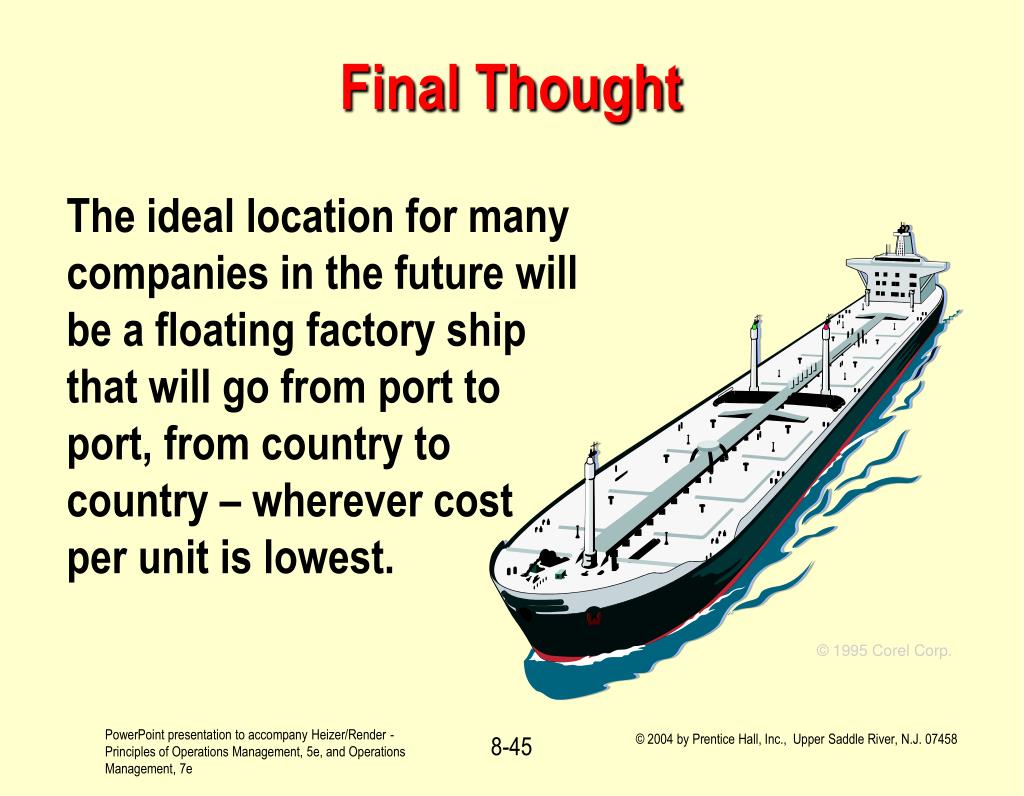 Final Thought

The ideal location for many companies in the future will be a floating factory ship that will go from port to port, from country to country – wherever cost per unit is lowest.

© 1995 Corel Corp.

PowerPoint presentation to accompany Heizer/Render - Principles of Operations Management, 5e, and Operations Management, 7e

8-45

© 2004 by Prentice Hall, Inc., Upper Saddle River, N.J. 07458